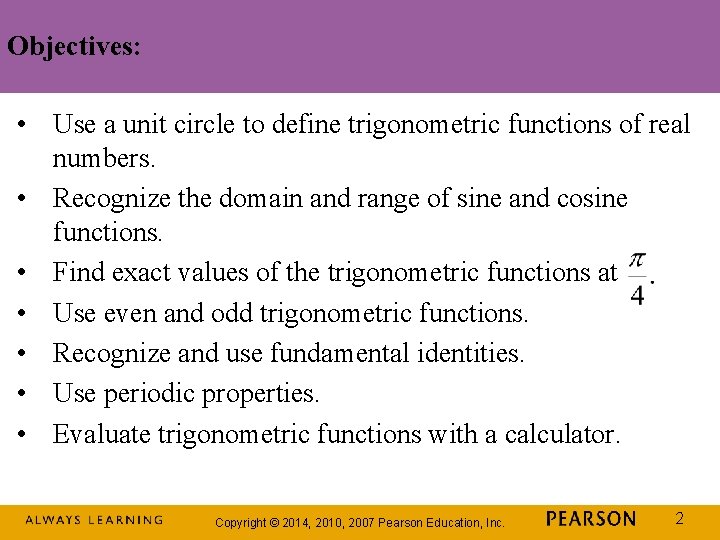 Objectives:

• Use a unit circle to define trigonometric functions of real numbers.
• Recognize the domain and range of sine and cosine functions.
• Find exact values of the trigonometric functions at $\frac{\pi}{4}$.
• Use even and odd trigonometric functions.
• Recognize and use fundamental identities.
• Use periodic properties.
• Evaluate trigonometric functions with a calculator.

ALWAYS LEARNING Copyright © 2014, 2010, 2007 Pearson Education, Inc. PEARSON 2